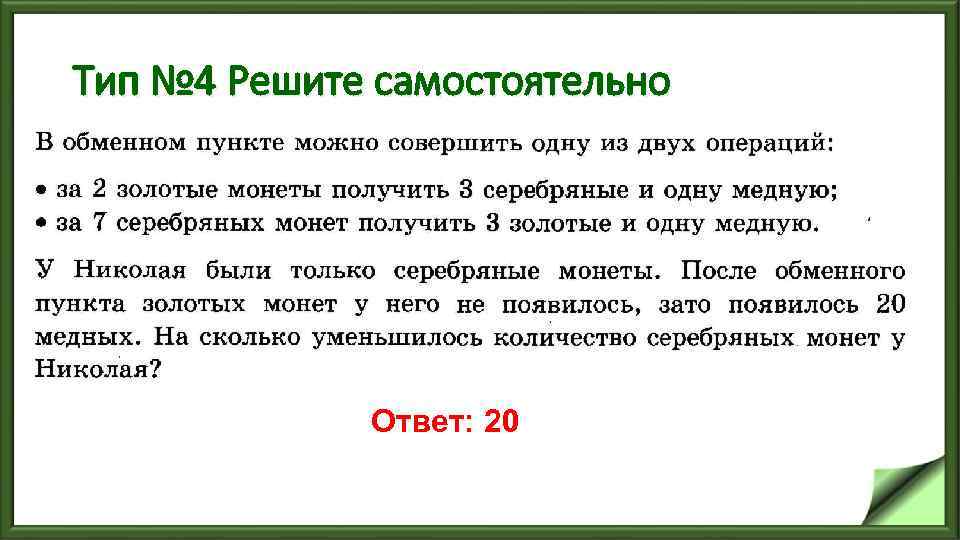 Тип №4 Решите самостоятельно

В обменном пункте можно совершить одну из двух операций:

• за 2 золотые монеты получить 3 серебряные и одну медную;
• за 7 серебряных монет получить 3 золотые и одну медную.

У Николая были только серебряные монеты. После обменного пункта золотых монет у него не появилось, зато появилось 20 медных. На сколько уменьшилось количество серебряных монет у Николая?

Ответ: 20